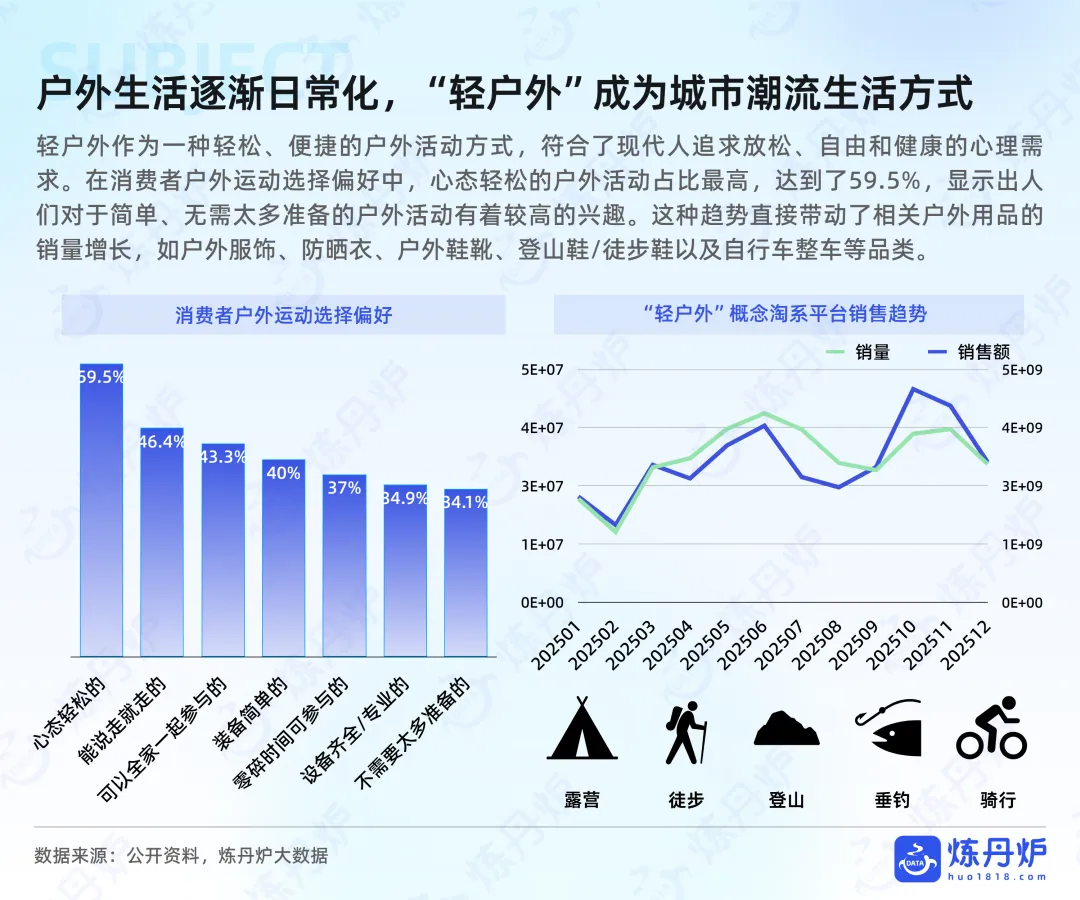 SUBJECT

户外生活逐渐日常化，“轻户外”成为城市潮流生活方式

轻户外作为一种轻松、便捷的户外活动方式，符合了现代人追求放松、自由和健康的心理需求。在消费者户外运动选择偏好中，心态轻松的户外活动占比最高，达到了59.5%，显示出人们对于简单、无需太多准备的户外活动有着较高的兴趣。这种趋势直接带动了相关户外用品的销量增长，如户外服饰、防晒衣、户外鞋靴、登山鞋/徒步鞋以及自行车整车等品类。

消费者户外运动选择偏好

59.5%
46.4%
43.3%
40%
37%
34.9%
34.1%

心态轻松的
能说走就走的
可以全家一起参与的
装备简单的
零碎时间可参与的
设备齐全/专业的
不需要太多准备的

“轻户外”概念淘系平台销售趋势

销量
销售额

5E+07
4E+07
3E+07
1E+07
0E+00

5E+09
4E+09
3E+09
1E+09
0E+00

202501
202502
202503
202504
202505
202506
202507
202508
202509
202510
202511
202512

露营
徒步
登山
垂钓
骑行

数据来源：公开资料，炼丹炉大数据

DATA
炼丹炉
huo1818.com